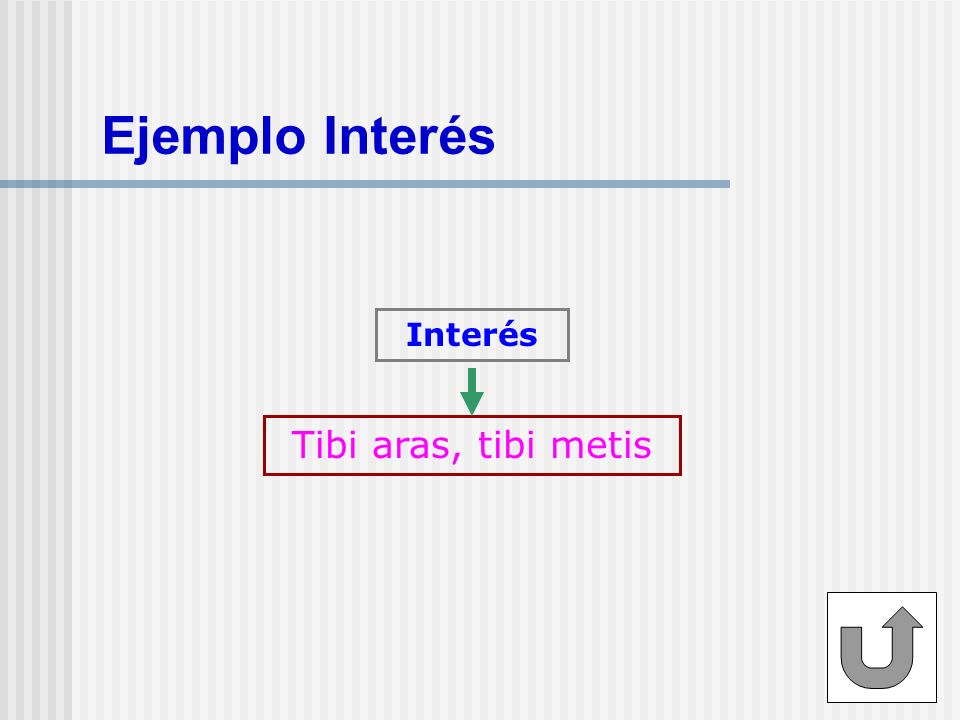 Ejemplo Interés

Interés

Tibi aras, tibi metis